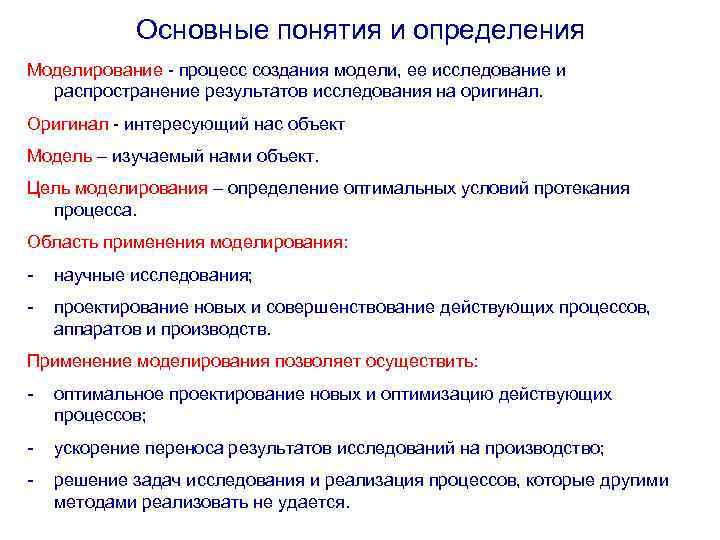 Основные понятия и определения

Моделирование - процесс создания модели, ее исследование и распространение результатов исследования на оригинал.

Оригинал - интересующий нас объект

Модель – изучаемый нами объект.

Цель моделирования – определение оптимальных условий протекания процесса.

Область применения моделирования:

- научные исследования;

- проектирование новых и совершенствование действующих процессов, аппаратов и производств.

Применение моделирования позволяет осуществить:

- оптимальное проектирование новых и оптимизацию действующих процессов;

- ускорение переноса результатов исследований на производство;

- решение задач исследования и реализация процессов, которые другими методами реализовать не удается.